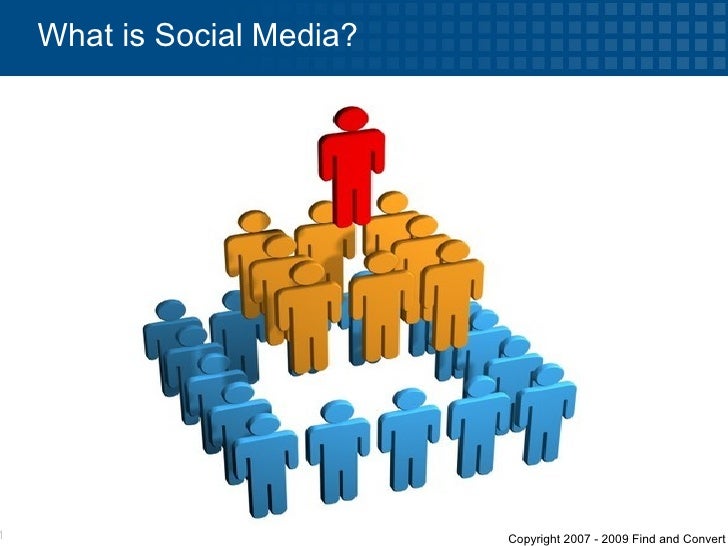 What is Social Media?

1

Copyright 2007 - 2009 Find and Convert